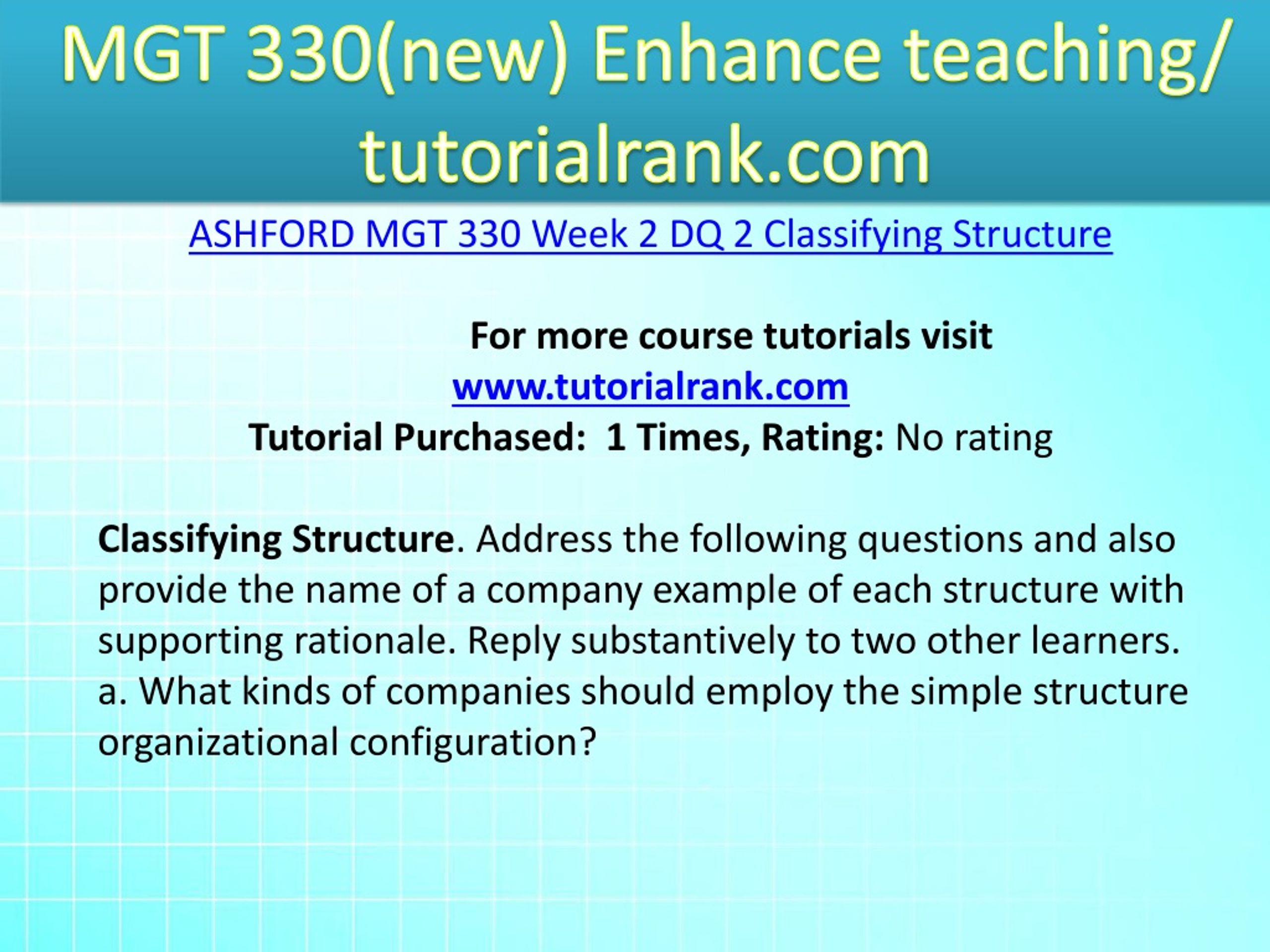 MGT 330(new) Enhance teaching/ tutorialrank.com

ASHFORD MGT 330 Week 2 DQ 2 Classifying Structure

For more course tutorials visit
www.tutorialrank.com
Tutorial Purchased: 1 Times, Rating: No rating

Classifying Structure. Address the following questions and also provide the name of a company example of each structure with supporting rationale. Reply substantively to two other learners.
a. What kinds of companies should employ the simple structure organizational configuration?